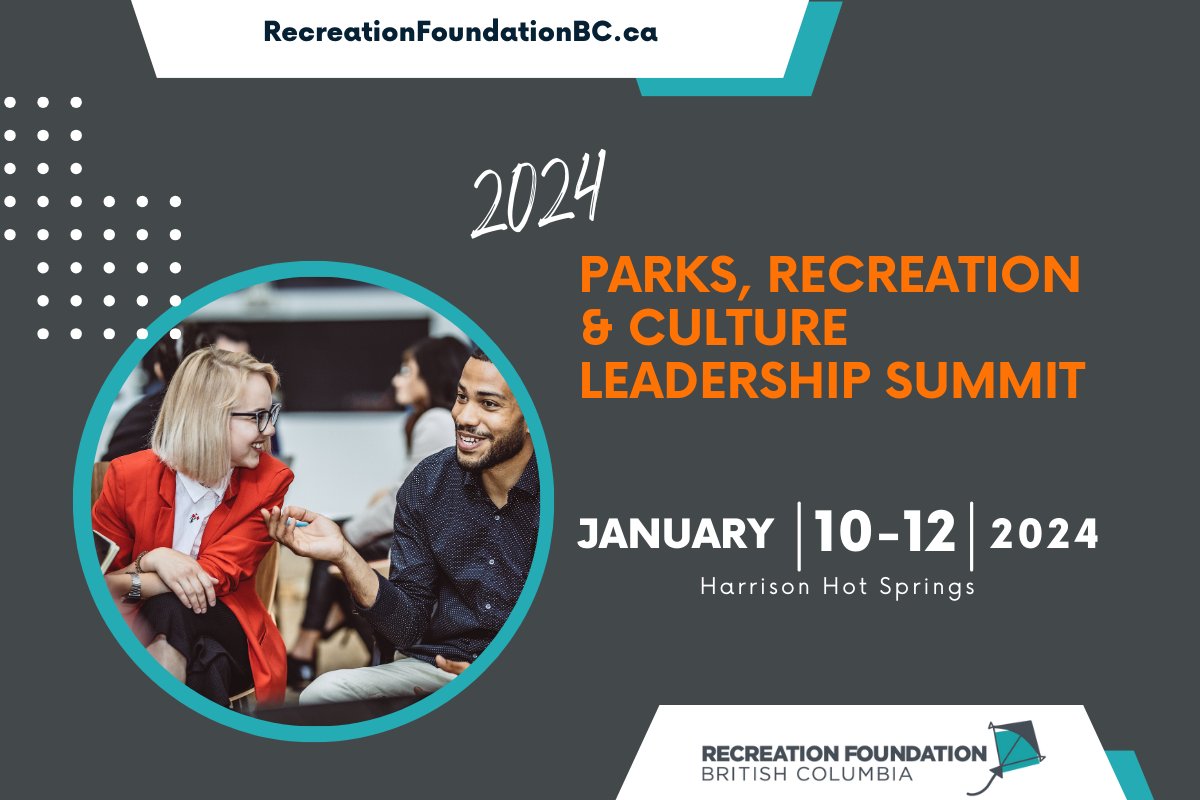 RecreationFoundationBC.ca

2024

PARKS, RECREATION & CULTURE LEADERSHIP SUMMIT

JANUARY | 10-12 | 2024

Harrison Hot Springs

RECREATION FOUNDATION
BRITISH COLUMBIA